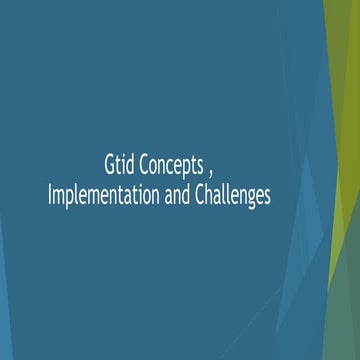 Gtid Concepts ,
Implementation and Challenges